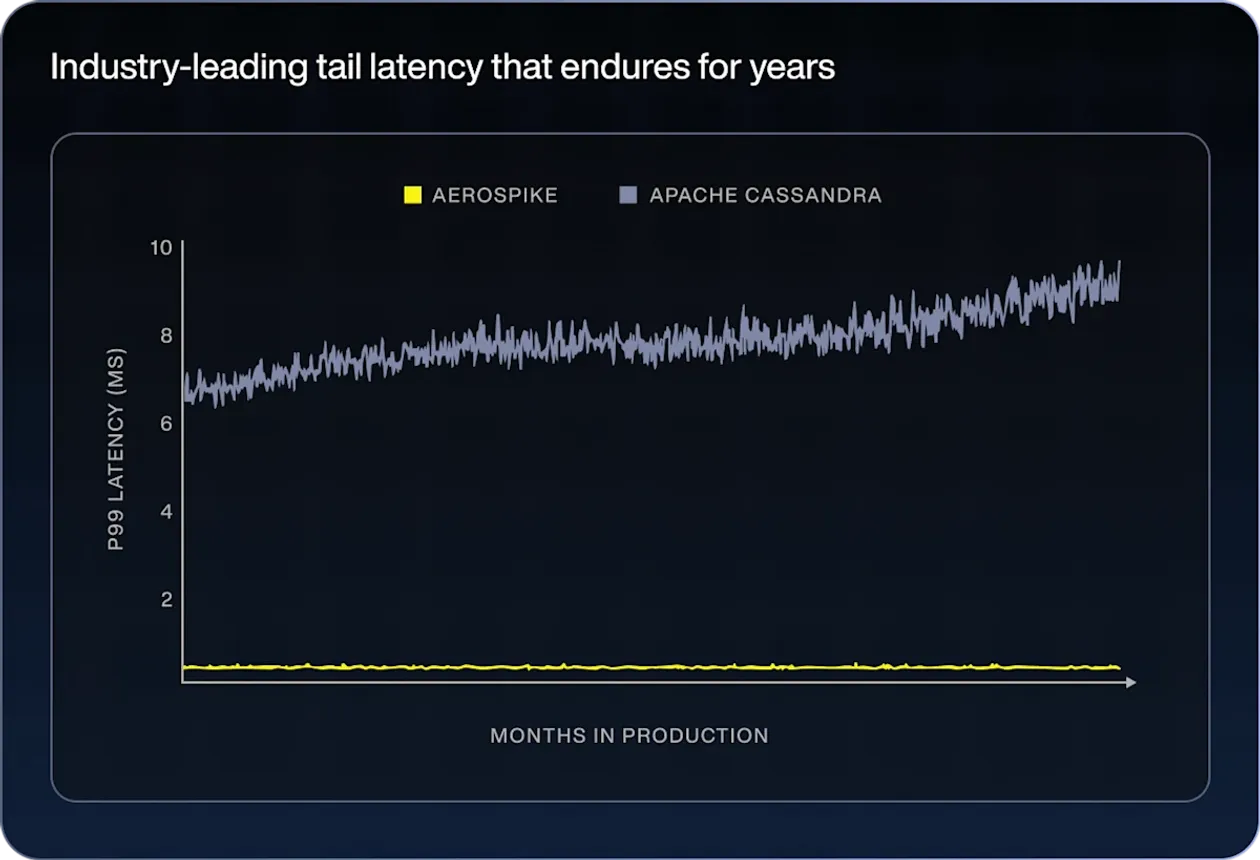 Industry-leading tail latency that endures for years

AEROSPIKE APACHE CASSANDRA

P99 LATENCY (MS)

10
8
6
4
2

MONTHS IN PRODUCTION